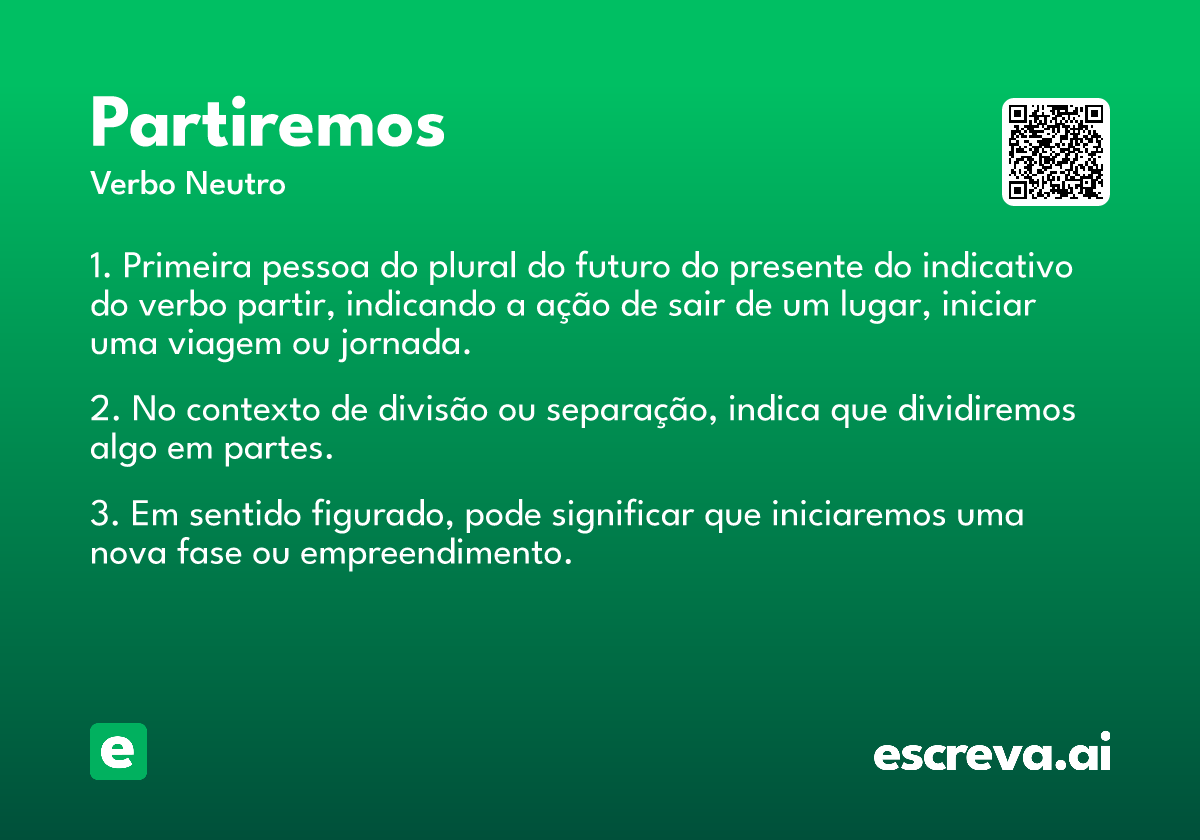 Partiremos
Verbo Neutro

1. Primeira pessoa do plural do futuro do presente do indicativo do verbo partir, indicando a ação de sair de um lugar, iniciar uma viagem ou jornada.

2. No contexto de divisão ou separação, indica que dividiremos algo em partes.

3. Em sentido figurado, pode significar que iniciaremos uma nova fase ou empreendimento.

e

escreva.ai